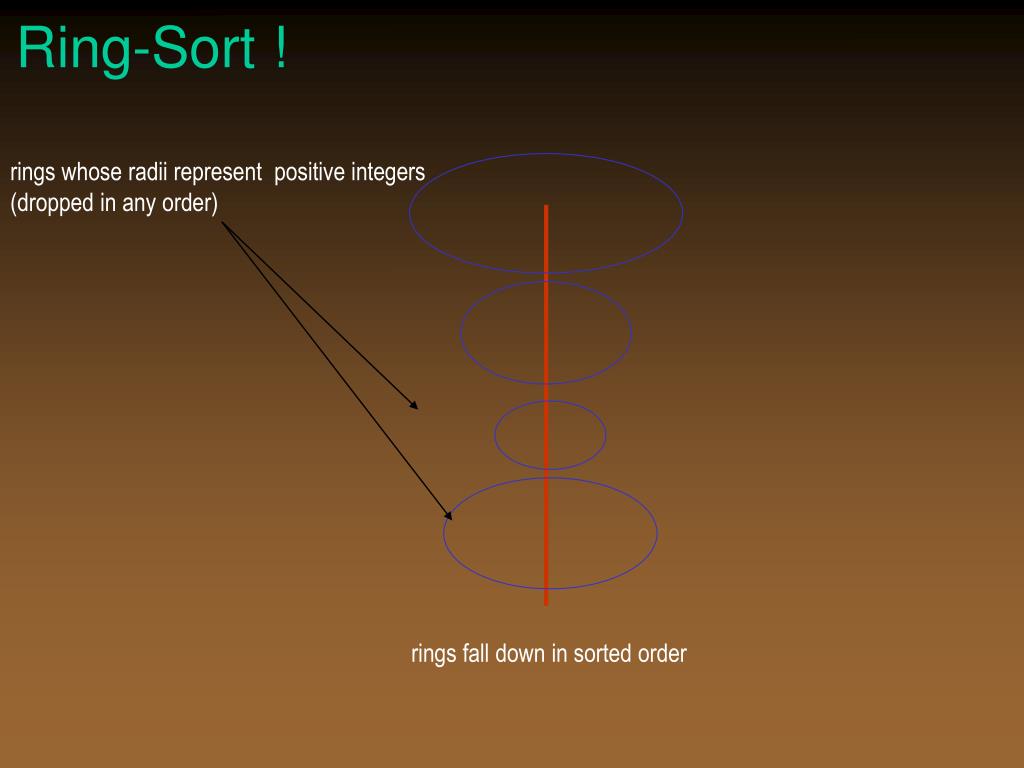 Ring-Sort !

rings whose radii represent positive integers (dropped in any order)

rings fall down in sorted order